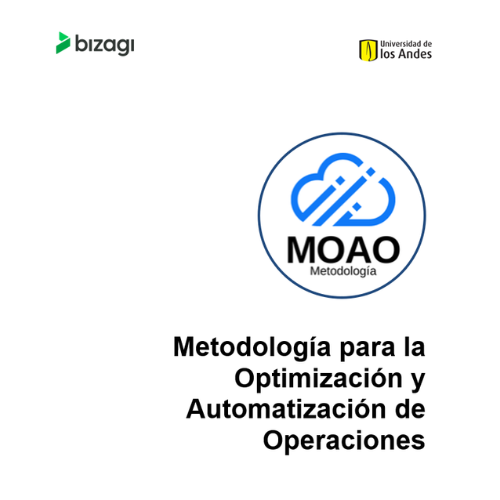 bizagi

Universidad de los Andes

MOAO
Metodología

Metodología para la Optimización y Automatización de Operaciones